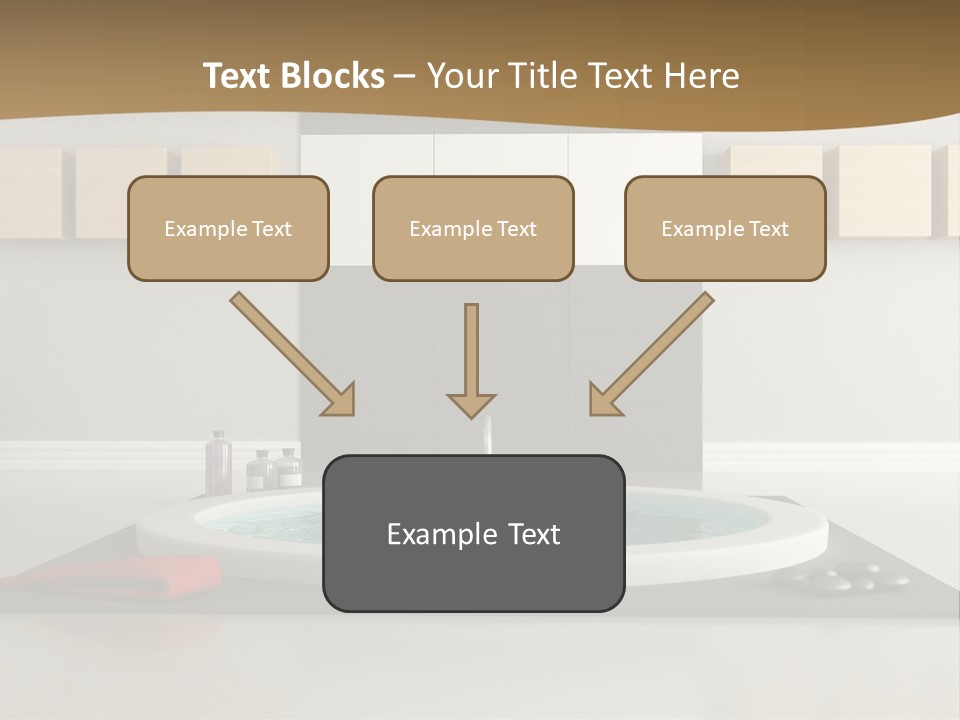 Text Blocks – Your Title Text Here

Example Text

Example Text

Example Text

Example Text